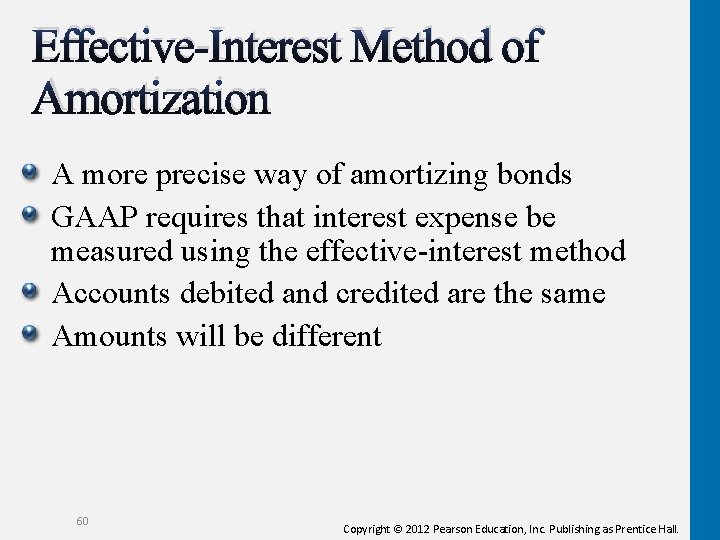 Effective-Interest Method of Amortization

A more precise way of amortizing bonds
GAAP requires that interest expense be measured using the effective-interest method
Accounts debited and credited are the same
Amounts will be different

60

Copyright © 2012 Pearson Education, Inc. Publishing as Prentice Hall.